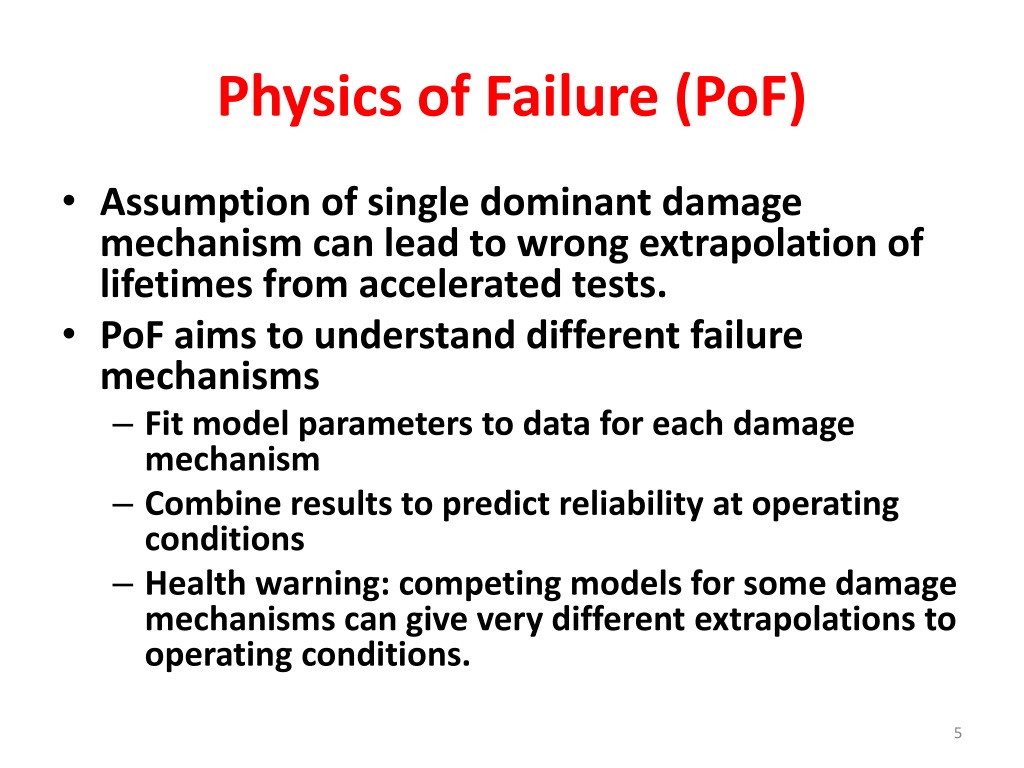 Physics of Failure (PoF)

• Assumption of single dominant damage mechanism can lead to wrong extrapolation of lifetimes from accelerated tests.
• PoF aims to understand different failure mechanisms
  – Fit model parameters to data for each damage mechanism
  – Combine results to predict reliability at operating conditions
  – Health warning: competing models for some damage mechanisms can give very different extrapolations to operating conditions.

5